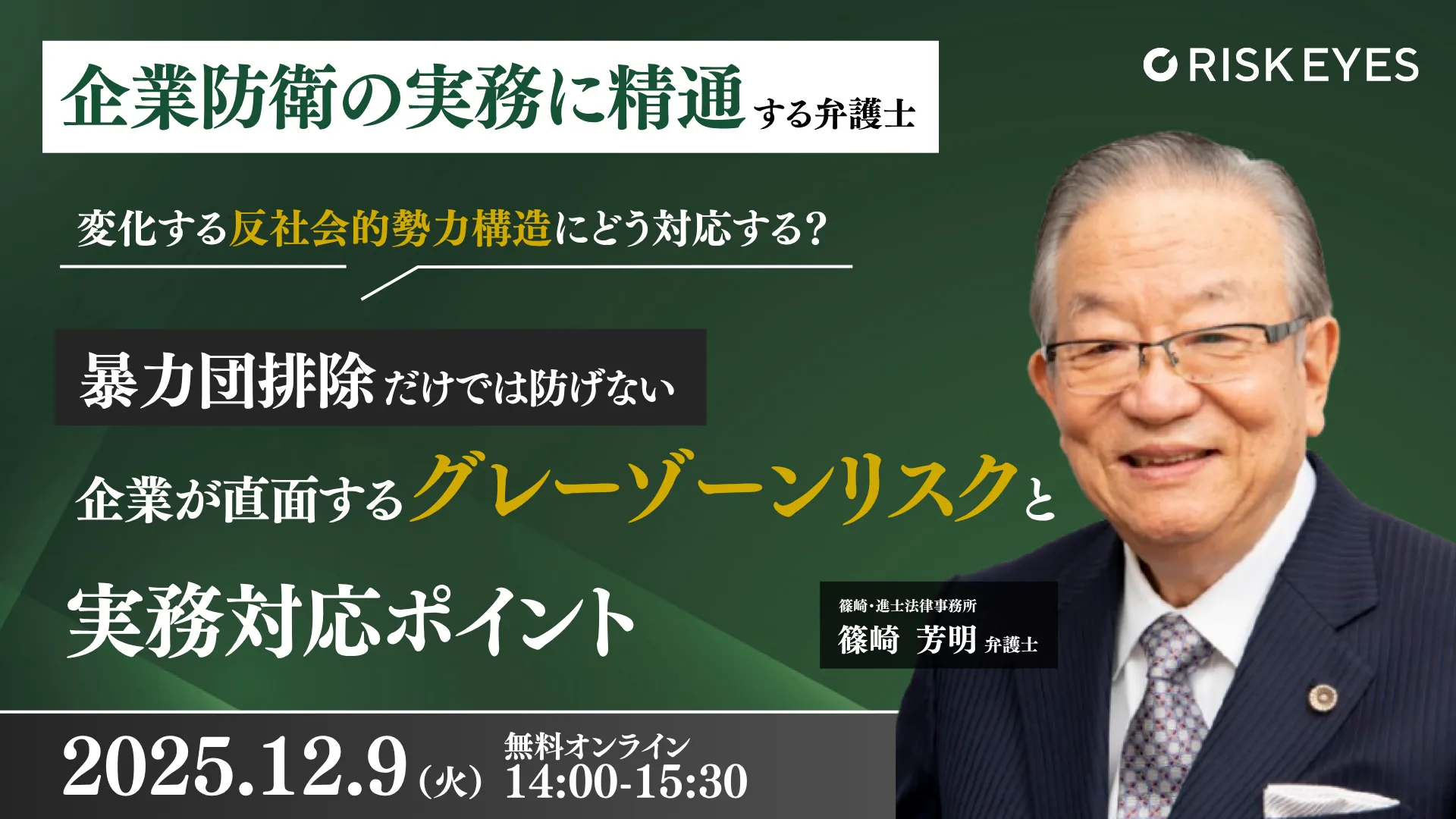 企業防衛の実務に精通する弁護士

RISK EYES

変化する反社会的勢力構造にどう対応する?

暴力団排除だけでは防げない

企業が直面するグレーゾーンリスクと

実務対応ポイント

篠崎・進士法律事務所
篠崎 芳明 弁護士

2025.12.9(火) 無料オンライン 14:00-15:30